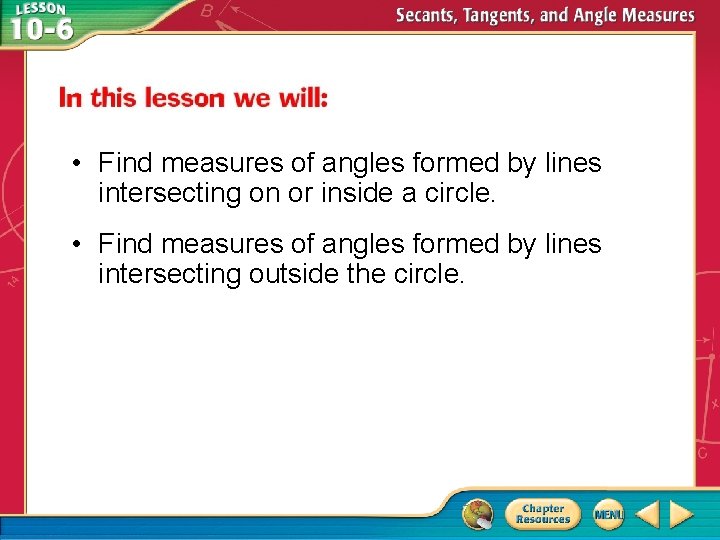 LESSON 10-6

Secants, Tangents, and Angle Measures

In this lesson we will:

• Find measures of angles formed by lines intersecting on or inside a circle.

• Find measures of angles formed by lines intersecting outside the circle.

Chapter Resources

MENU